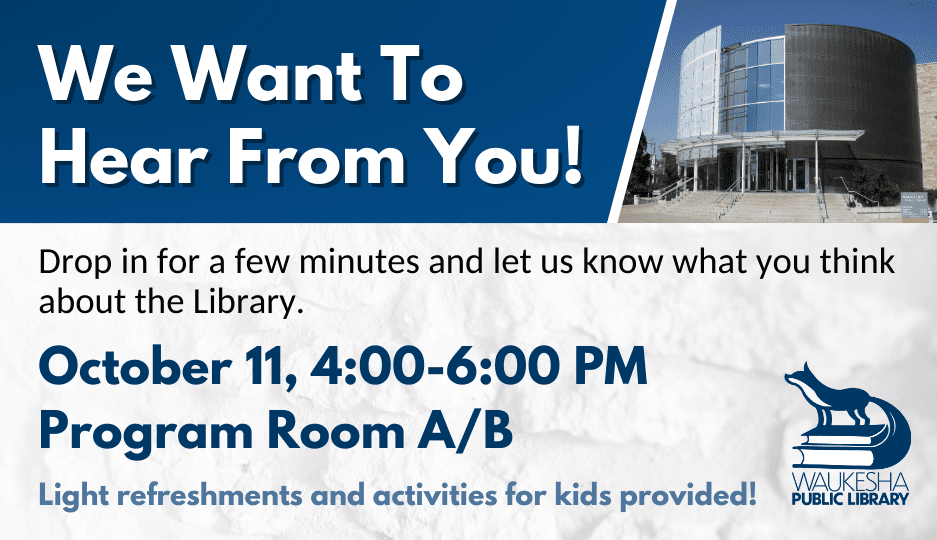 We Want To Hear From You!

Drop in for a few minutes and let us know what you think about the Library.

October 11, 4:00-6:00 PM
Program Room A/B

Light refreshments and activities for kids provided!

WAUKESHA
PUBLIC LIBRARY